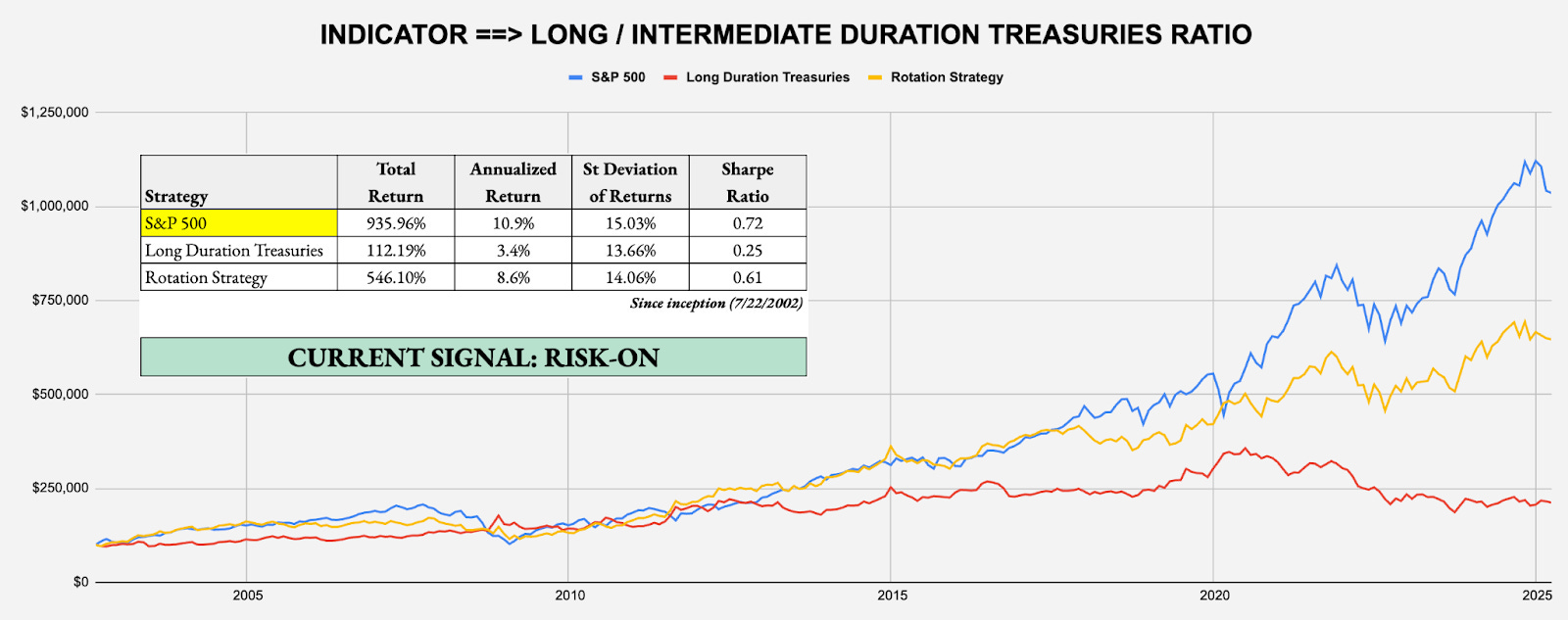 INDICATOR ==> LONG / INTERMEDIATE DURATION TREASURIES RATIO

S&P 500 Long Duration Treasuries Rotation Strategy

$1,250,000

$1,000,000

$750,000

$500,000

$250,000

$0

| Strategy | Total Return | Annualized Return | St Deviation of Returns | Sharpe Ratio |
|---|---|---|---|---|
| S&P 500 | 935.96% | 10.9% | 15.03% | 0.72 |
| Long Duration Treasuries | 112.19% | 3.4% | 13.66% | 0.25 |
| Rotation Strategy | 546.10% | 8.6% | 14.06% | 0.61 |

Since inception (7/22/2002)

CURRENT SIGNAL: RISK-ON

2005 2010 2015 2020 2025